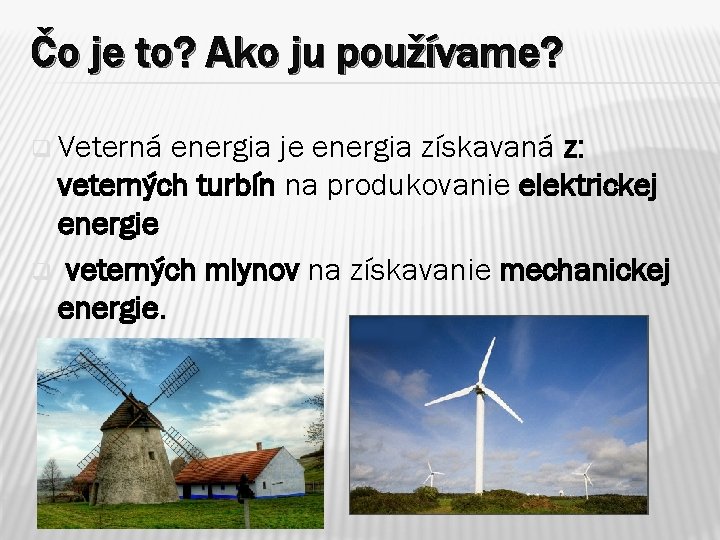 Čo je to? Ako ju používame?

Veterná energia je energia získavaná z: veterných turbín na produkovanie elektrickej energie

veterných mlynov na získavanie mechanickej energie.